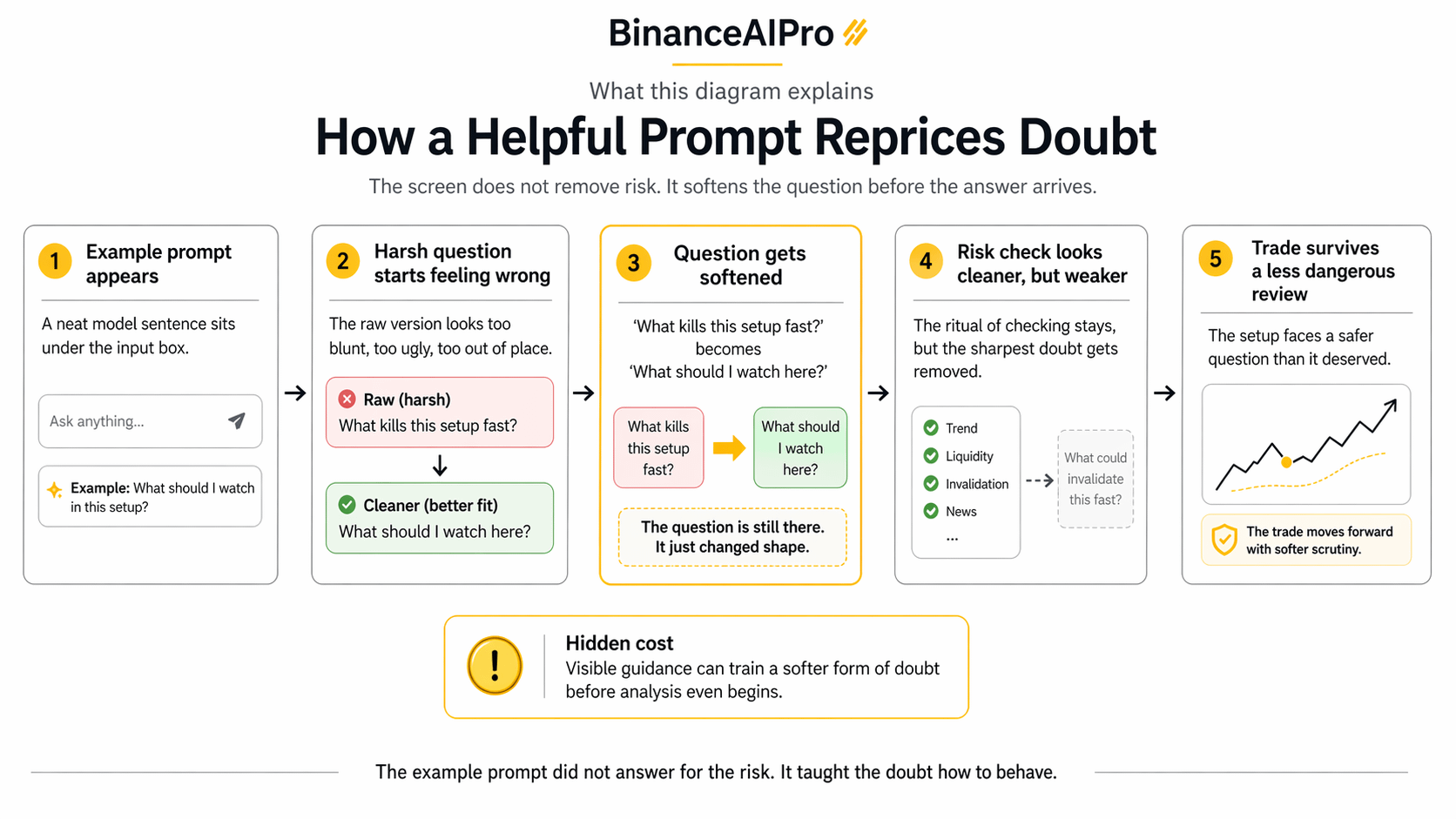 BinanceAIPro

What this diagram explains

How a Helpful Prompt Reprices Doubt

The screen does not remove risk. It softens the question before the answer arrives.

1 Example prompt appears

A neat model sentence sits under the input box.

Ask anything...

Example: What should I watch in this setup?

2 Harsh question starts feeling wrong

The raw version looks too blunt, too ugly, too out of place.

Raw (harsh)
What kills this setup fast?

Cleaner (better fit)
What should I watch here?

3 Question gets softened

'What kills this setup fast?' becomes 'What should I watch here?'

What kills this setup fast?

What should I watch here?

The question is still there. It just changed shape.

4 Risk check looks cleaner, but weaker

The ritual of checking stays, but the sharpest doubt gets removed.

Trend
Liquidity
Invalidation
News
...

What could invalidate this fast?

5 Trade survives a less dangerous review

The setup faces a safer question than it deserved.

The trade moves forward with softer scrutiny.

Hidden cost
Visible guidance can train a softer form of doubt before analysis even begins.

The example prompt did not answer for the risk. It taught the doubt how to behave.